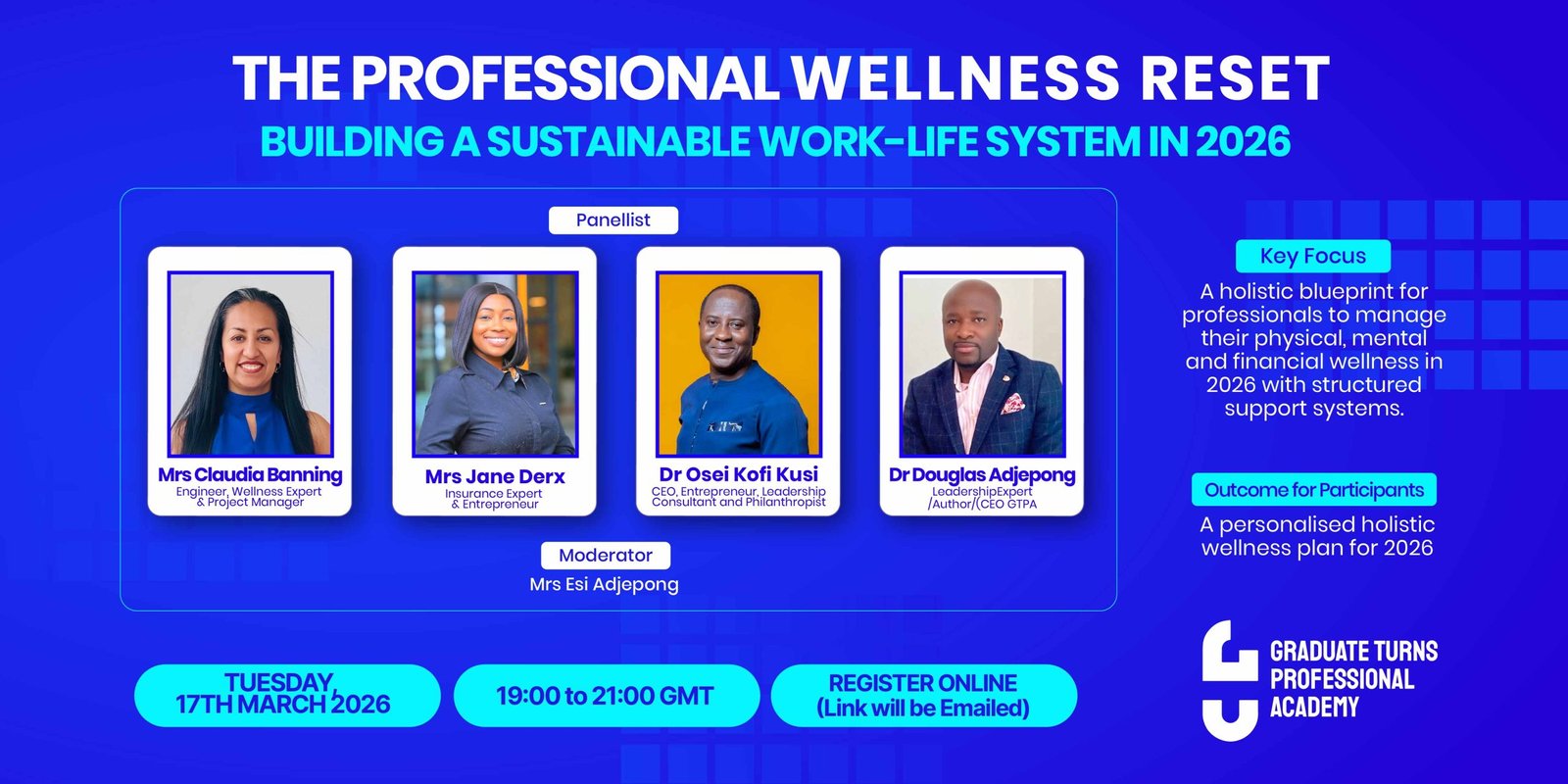 THE PROFESSIONAL WELLNESS RESET
BUILDING A SUSTAINABLE WORK-LIFE SYSTEM IN 2026

Panellist

Mrs Claudia Banning
Engineer, Wellness Expert & Project Manager

Mrs Jane Derx
Insurance Expert & Entrepreneur

Dr Osei Kofi Kusi
CEO, Entrepreneur, Leadership Consultant and Philanthropist

Dr Douglas Adjepong
LeadershipExpert /Author/(CEO GTPA

Moderator
Mrs Esi Adjepong

Key Focus
A holistic blueprint for professionals to manage their physical, mental and financial wellness in 2026 with structured support systems.

Outcome for Participants
A personalised holistic wellness plan for 2026

TUESDAY, 17TH MARCH 2026

19:00 to 21:00 GMT

REGISTER ONLINE (Link will be Emailed)

GRADUATE TURNS PROFESSIONAL ACADEMY